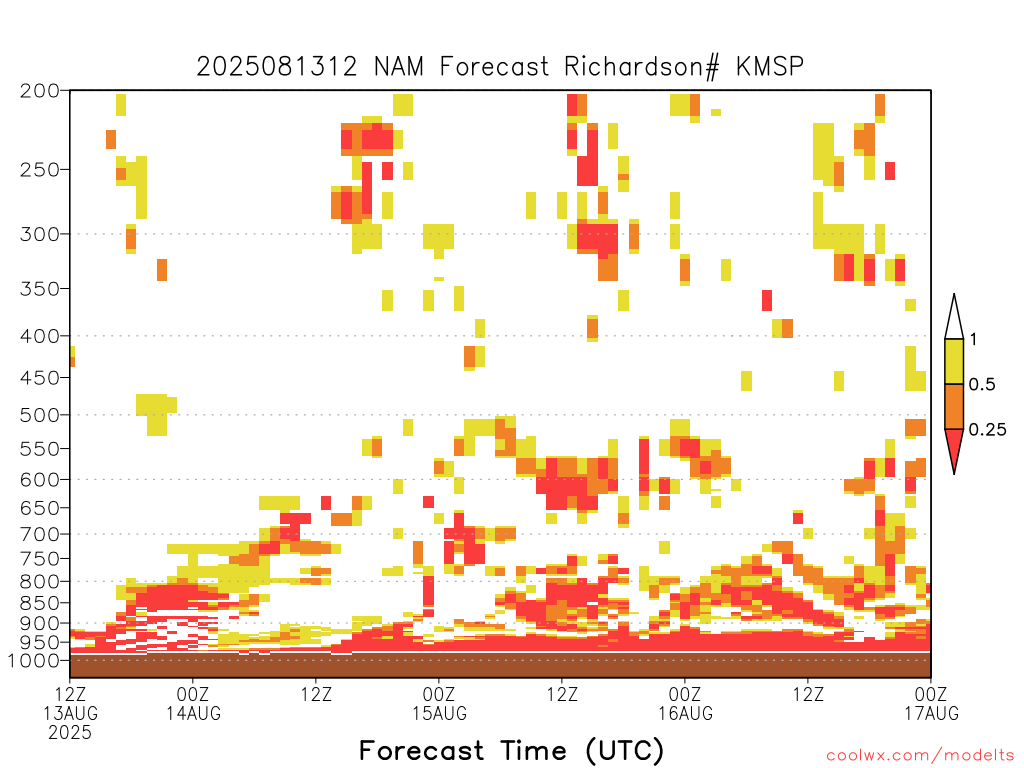 2025081312 NAM Forecast Richardson# KMSP

200
250
300
350
400
450
500
550
600
650
700
750
800
850
900
950
1000

1
0.5
0.25

12Z 13AUG 2025
00Z 14AUG
12Z
00Z 15AUG
12Z
00Z 16AUG
12Z
00Z 17AUG

Forecast Time (UTC)

coolwx.com/modelts